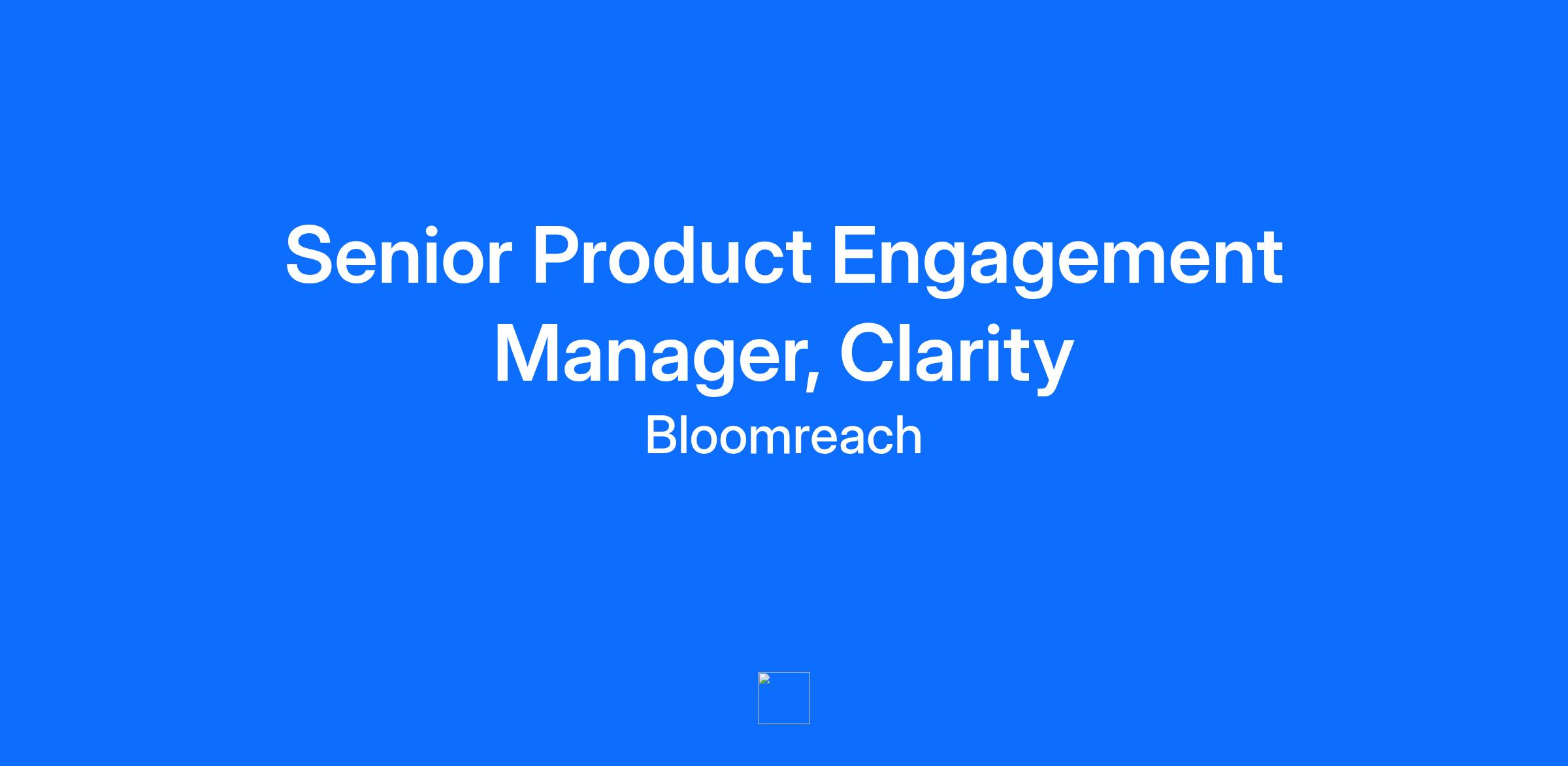 Senior Product Engagement Manager, Clarity

Bloomreach